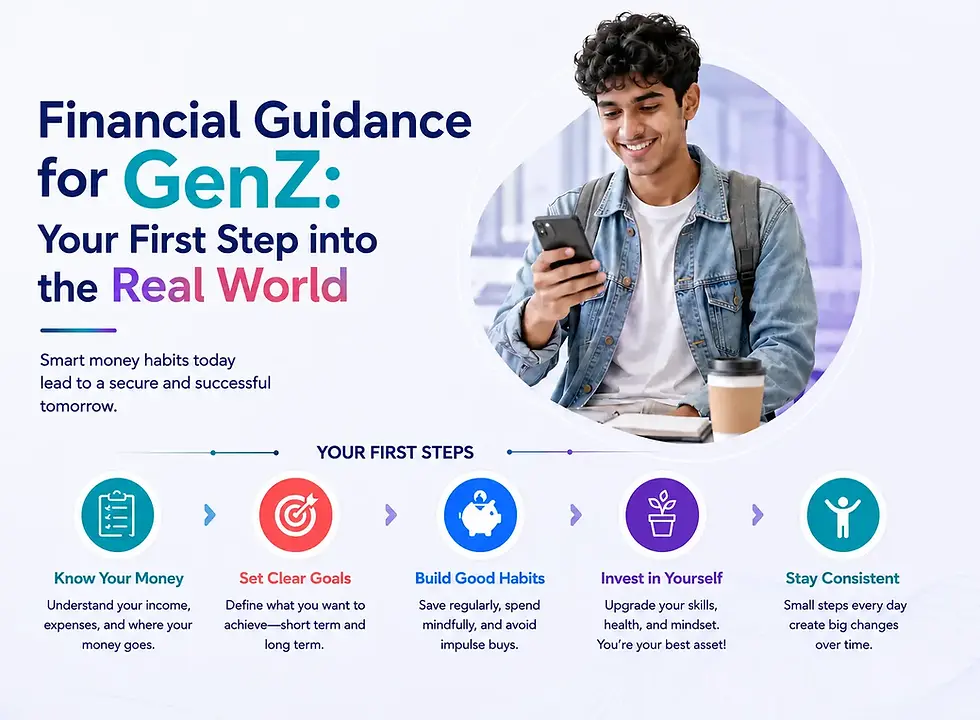 Financial Guidance for GenZ: Your First Step into the Real World

Smart money habits today lead to a secure and successful tomorrow.

YOUR FIRST STEPS

Know Your Money
Understand your income, expenses, and where your money goes.

Set Clear Goals
Define what you want to achieve—short term and long term.

Build Good Habits
Save regularly, spend mindfully, and avoid impulse buys.

Invest in Yourself
Upgrade your skills, health, and mindset. You're your best asset!

Stay Consistent
Small steps every day create big changes over time.